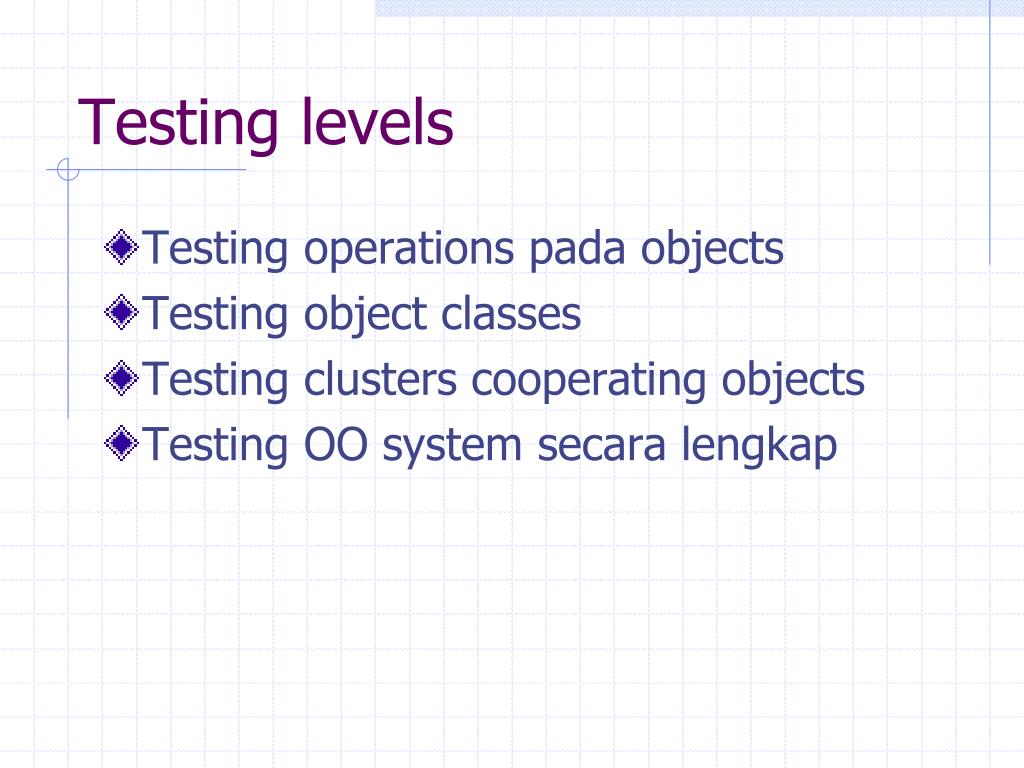 Testing levels

Testing operations pada objects
Testing object classes
Testing clusters cooperating objects
Testing OO system secara lengkap